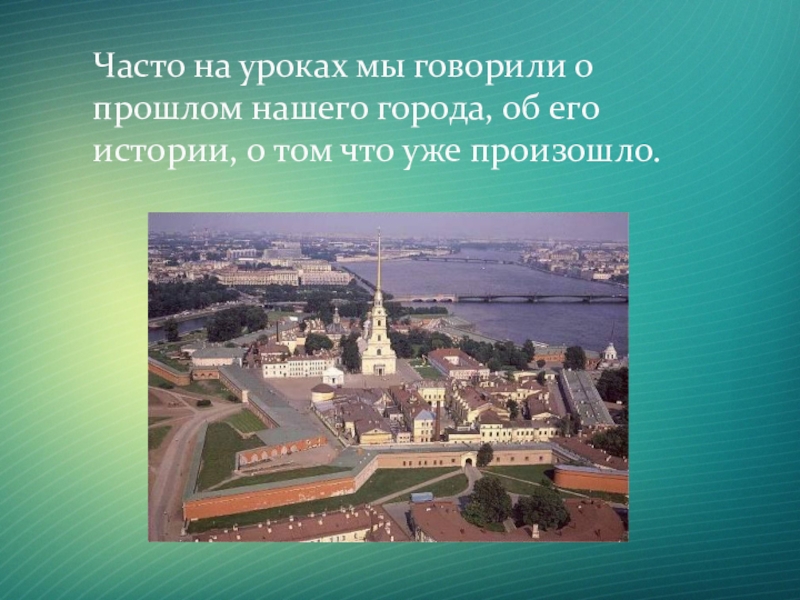 Часто на уроках мы говорили о прошлом нашего города, об его истории, о том что уже произошло.